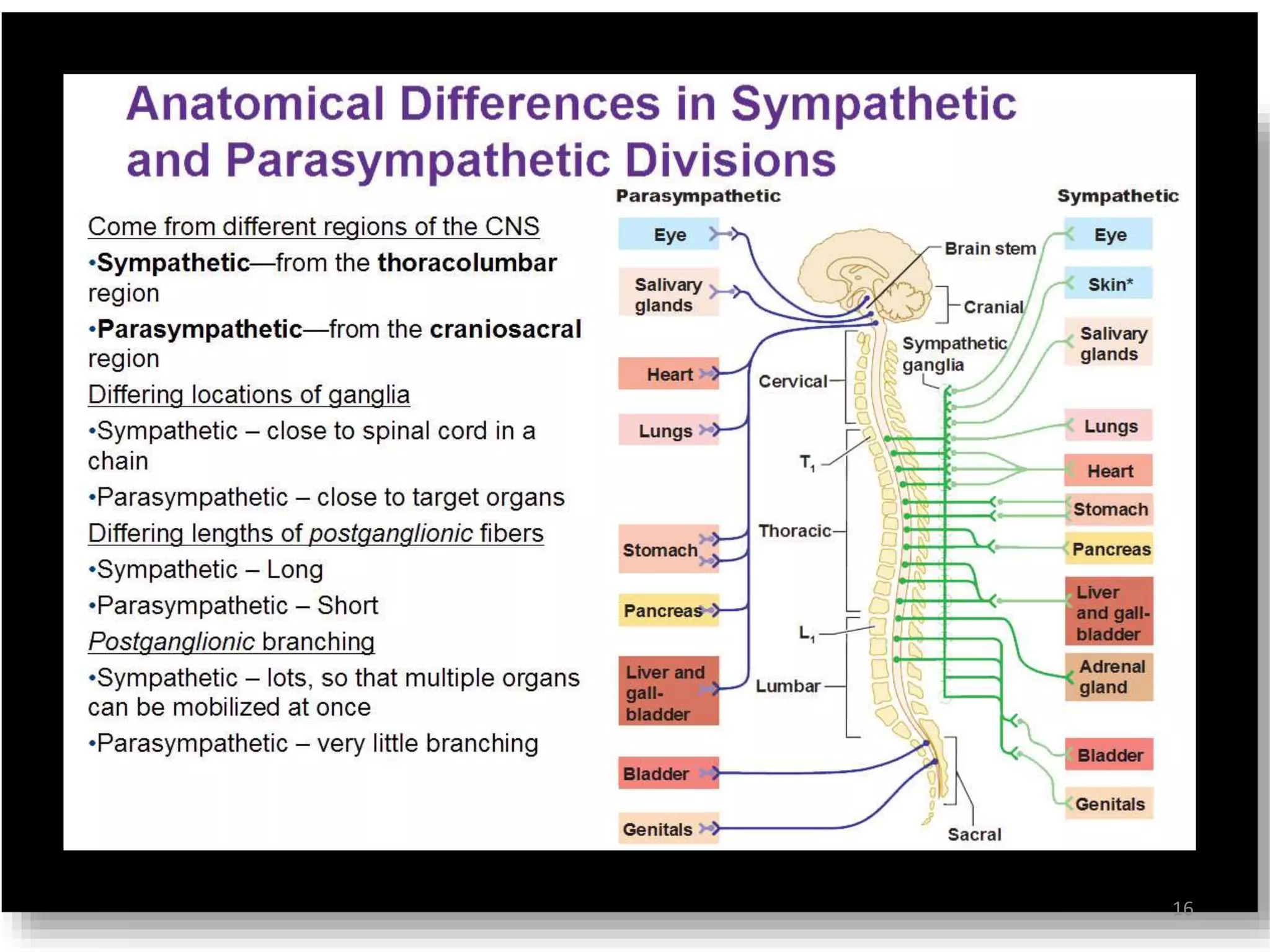 Anatomical Differences in Sympathetic and Parasympathetic Divisions

Come from different regions of the CNS

•Sympathetic—from the thoracolumbar region

•Parasympathetic—from the craniosacral region

Differing locations of ganglia

•Sympathetic – close to spinal cord in a chain

•Parasympathetic – close to target organs

Differing lengths of postganglionic fibers

•Sympathetic – Long

•Parasympathetic – Short

Postganglionic branching

•Sympathetic – lots, so that multiple organs can be mobilized at once

•Parasympathetic – very little branching

Parasympathetic

Eye
Salivary glands
Heart
Lungs
Stomach
Pancreas
Liver and gall-bladder
Bladder
Genitals

Brain stem
Cranial
Sympathetic ganglia
Cervical
$T_1$
Thoracic
$L_1$
Lumbar
Sacral

Sympathetic

Eye
Skin*
Salivary glands
Lungs
Heart
Stomach
Pancreas
Liver and gall-bladder
Adrenal gland
Bladder
Genitals

16